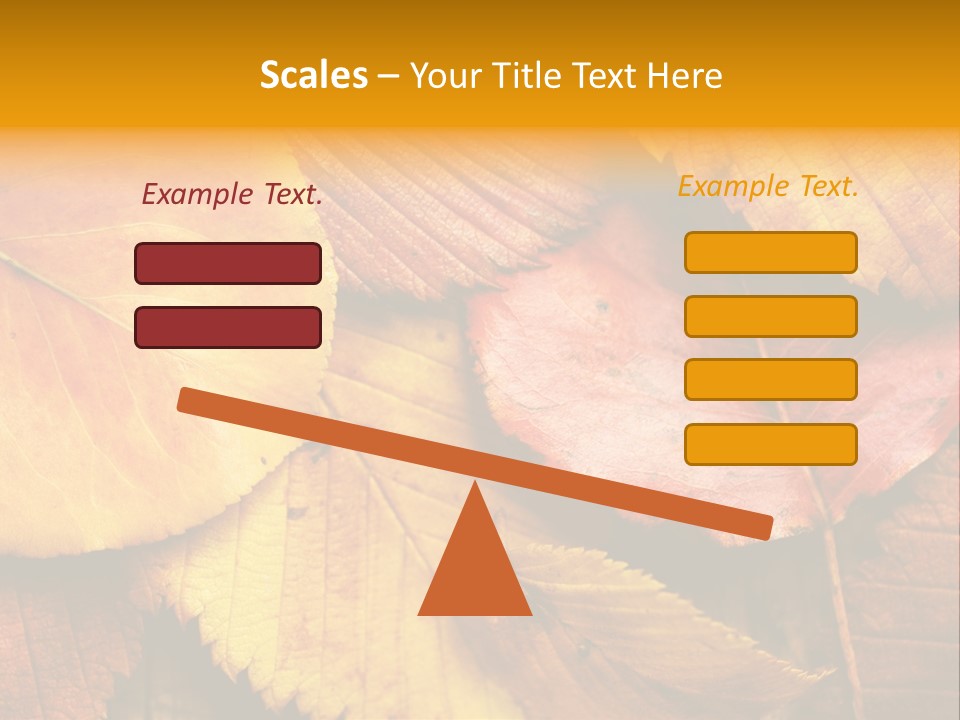 Scales – Your Title Text Here

Example Text.

Example Text.